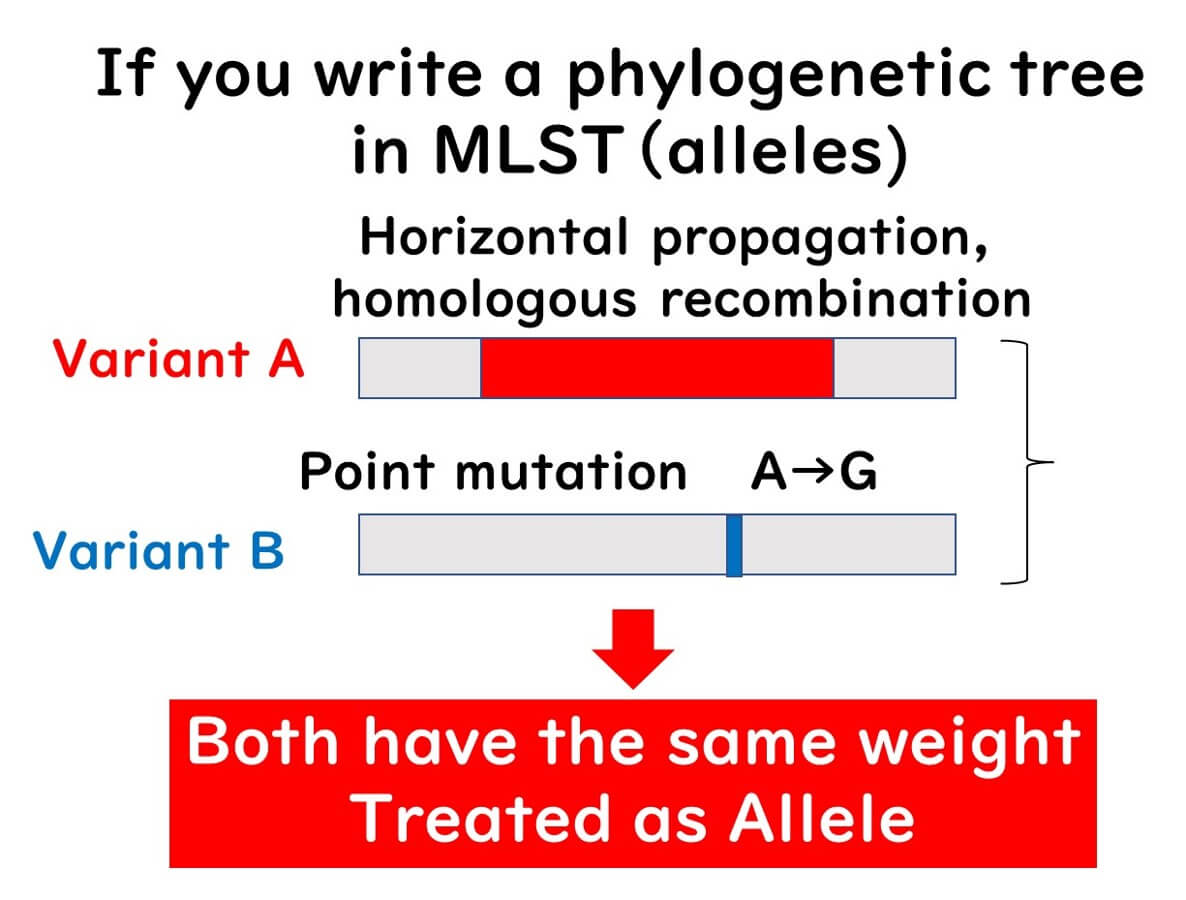 If you write a phylogenetic tree in MLST (alleles)

Horizontal propagation, homologous recombination

Variant A

Point mutation A→G

Variant B

Both have the same weight
Treated as Allele